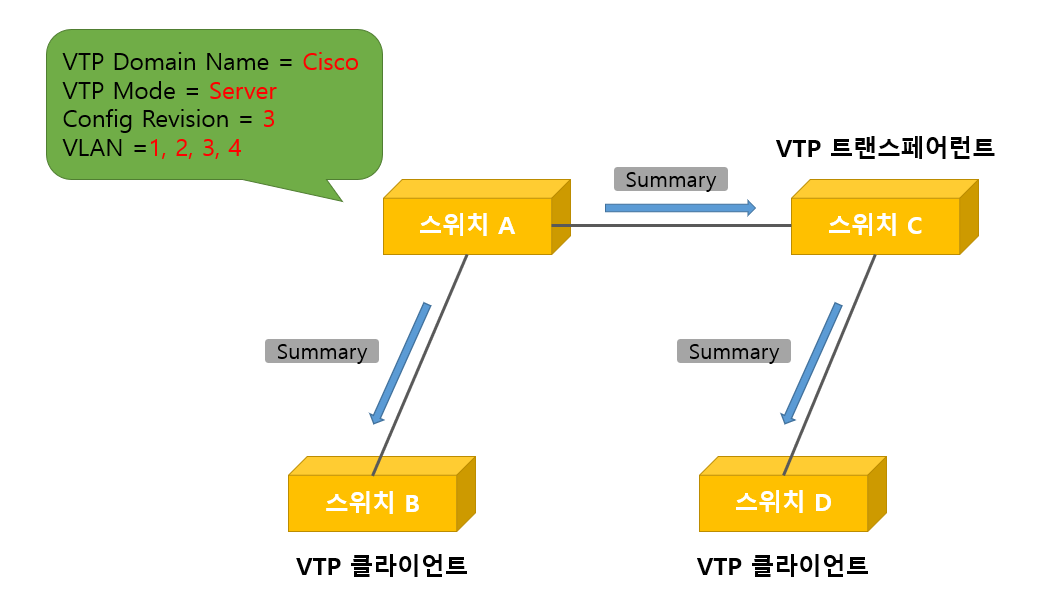 VTP Domain Name = Cisco
VTP Mode = Server
Config Revision = 3
VLAN =1, 2, 3, 4

VTP 트랜스페어런트

Summary

스위치 A

스위치 C

Summary

Summary

스위치 B

스위치 D

VTP 클라이언트

VTP 클라이언트